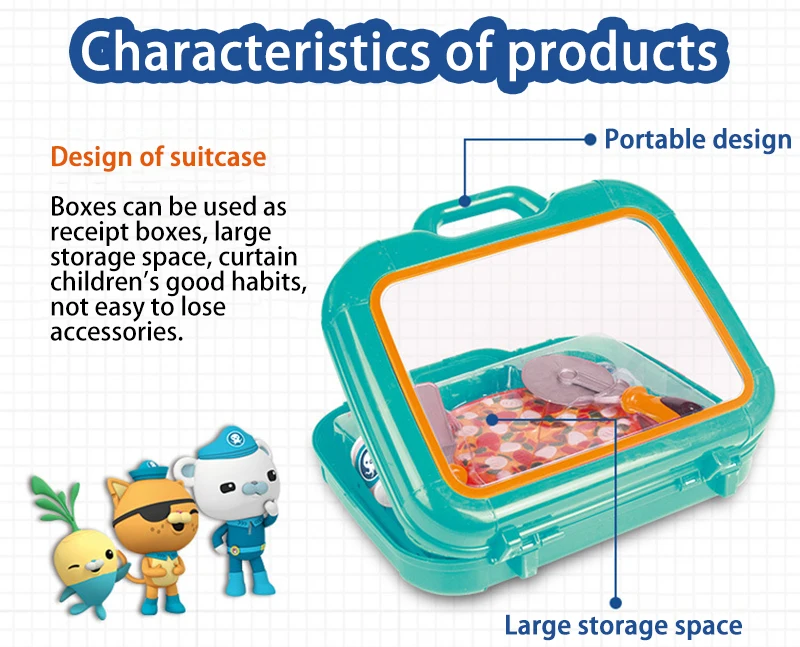 Characteristics of products

Design of suitcase

Boxes can be used as receipt boxes, large storage space, curtain children's good habits, not easy to lose accessories.

Portable design

Large storage space